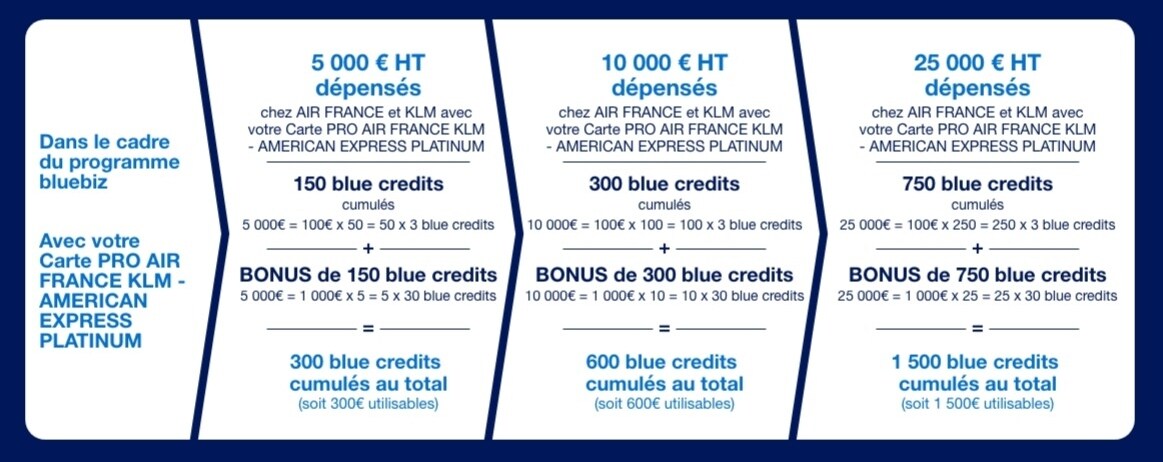 Dans le cadre du programme bluebiz

Avec votre Carte PRO AIR FRANCE KLM - AMERICAN EXPRESS PLATINUM

5 000 € HT dépensés
chez AIR FRANCE et KLM avec votre Carte PRO AIR FRANCE KLM - AMERICAN EXPRESS PLATINUM

150 blue credits
cumulés
5 000€ = 100€ x 50 = 50 x 3 blue credits

+

BONUS de 150 blue credits
5 000€ = 1 000€ x 5 = 5 x 30 blue credits

=

300 blue credits cumulés au total
(soit 300€ utilisables)

10 000 € HT dépensés
chez AIR FRANCE et KLM avec votre Carte PRO AIR FRANCE KLM - AMERICAN EXPRESS PLATINUM

300 blue credits
cumulés
10 000€ = 100€ x 100 = 100 x 3 blue credits

+

BONUS de 300 blue credits
10 000€ = 1 000€ x 10 = 10 x 30 blue credits

=

600 blue credits cumulés au total
(soit 600€ utilisables)

25 000 € HT dépensés
chez AIR FRANCE et KLM avec votre Carte PRO AIR FRANCE KLM - AMERICAN EXPRESS PLATINUM

750 blue credits
cumulés
25 000€ = 100€ x 250 = 250 x 3 blue credits

+

BONUS de 750 blue credits
25 000€ = 1 000€ x 25 = 25 x 30 blue credits

=

1 500 blue credits cumulés au total
(soit 1 500€ utilisables)